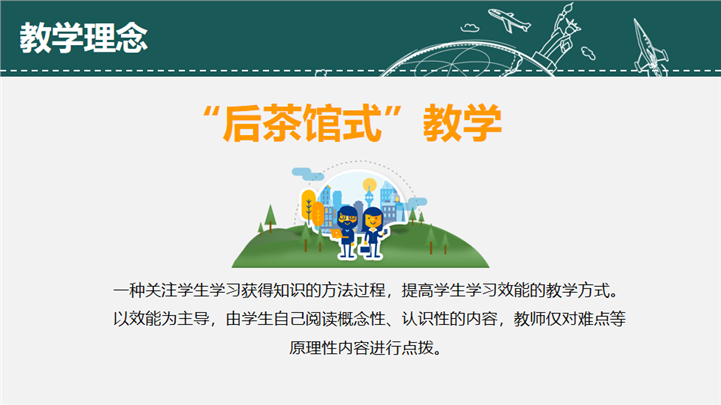 教学理念

“后茶馆式”教学

一种关注学生学习获得知识的方法过程，提高学生学习效能的教学方式。以效能为主导，由学生自己阅读概念性、认识性的内容，教师仅对难点等原理性内容进行点拨。